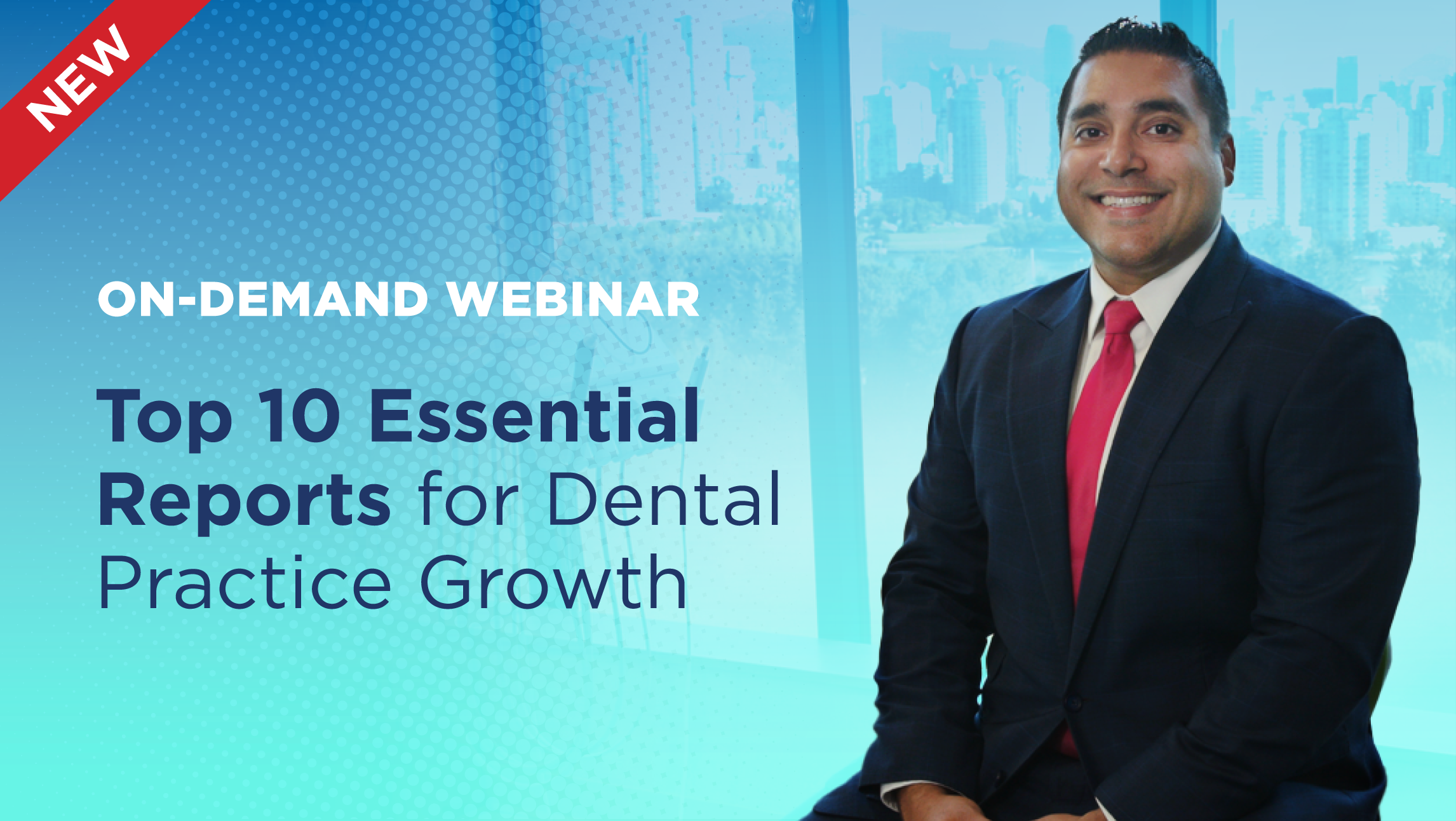 NEW

ON-DEMAND WEBINAR

Top 10 Essential Reports for Dental Practice Growth